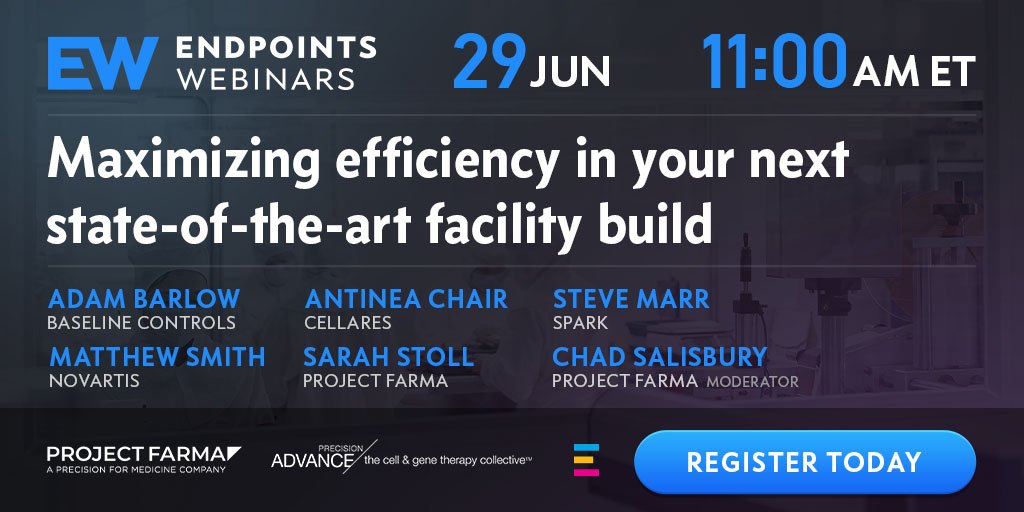 EW ENDPOINTS WEBINARS

29 JUN

11:00 AM ET

Maximizing efficiency in your next state-of-the-art facility build

ADAM BARLOW
BASELINE CONTROLS

ANTINEA CHAIR
CELLARES

STEVE MARR
SPARK

MATTHEW SMITH
NOVARTIS

SARAH STOLL
PROJECT FARMA

CHAD SALISBURY
PROJECT FARMA MODERATOR

PROJECT FARMA
A PRECISION FOR MEDICINE COMPANY

PRECISION ADVANCE the cell & gene therapy collective™

REGISTER TODAY